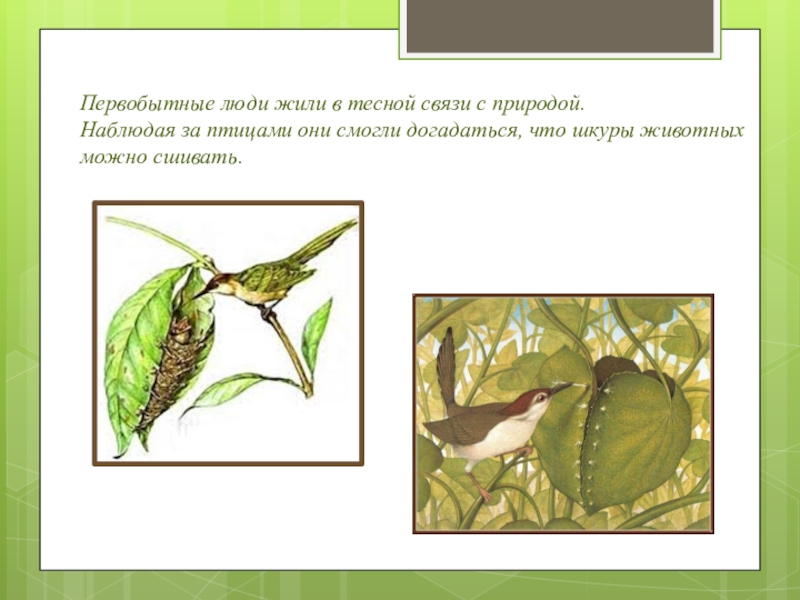 Первобытные люди жили в тесной связи с природой.
Наблюдая за птицами они смогли догадаться, что шкуры животных можно сшивать.